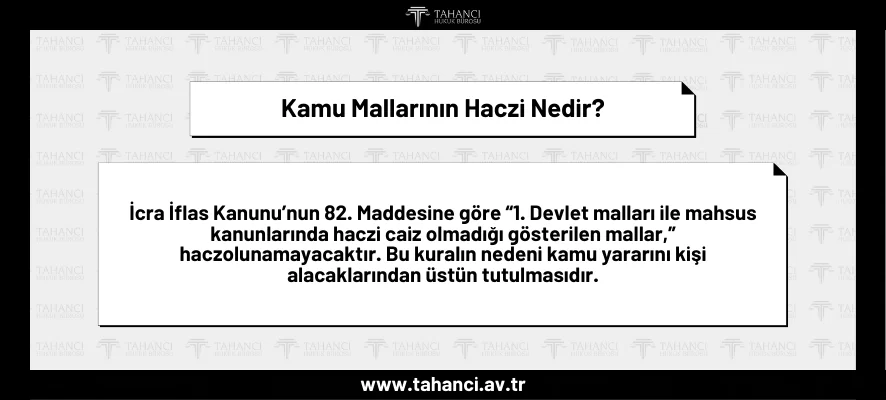 TAHANCI
HUKUK BÜROSU

Kamu Mallarının Haczi Nedir?

İcra İflas Kanunu'nun 82. Maddesine göre "1. Devlet malları ile mahsus kanunlarında haczi caiz olmadığı gösterilen mallar," haczolunamayacaktır. Bu kuralın nedeni kamu yararını kişi alacaklarından üstün tutulmasıdır.

www.tahanci.av.tr